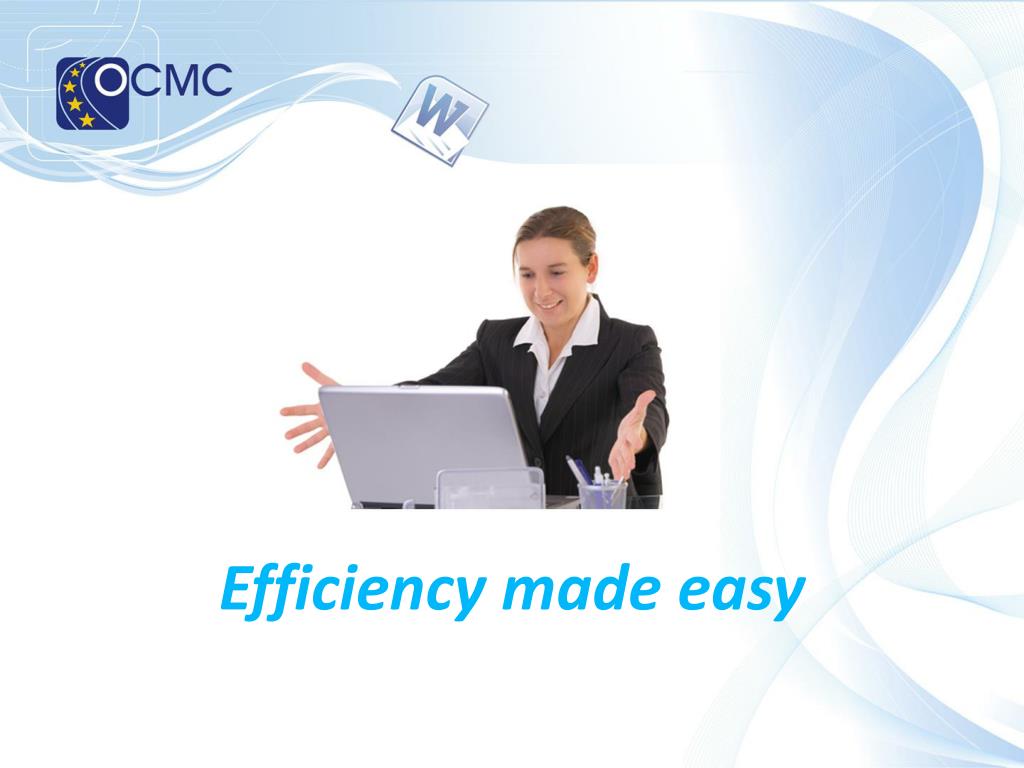 OCMC

W

Efficiency made easy